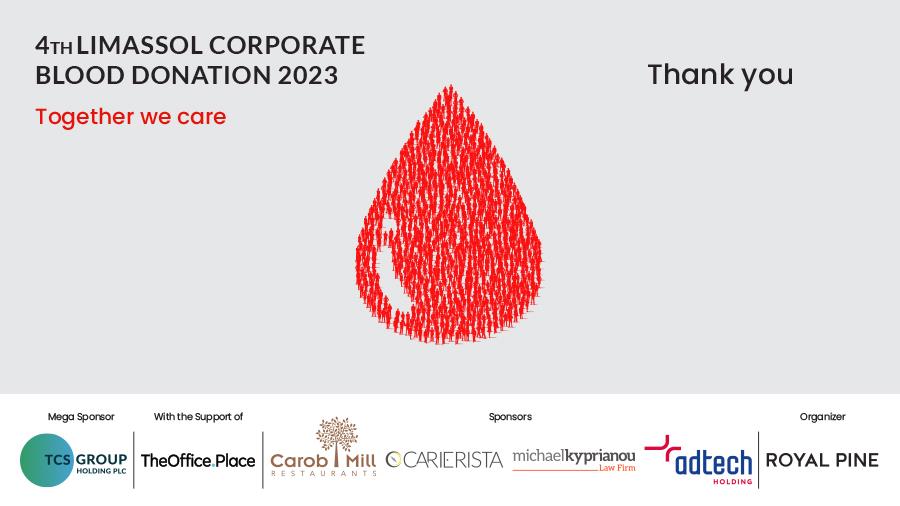 4TH LIMASSOL CORPORATE BLOOD DONATION 2023

Together we care

Thank you

Mega Sponsor

TCS GROUP HOLDING PLC

With the Support of

TheOffice.Place

Sponsors

Carob Mill RESTAURANTS

CARIERISTA

michaelkyprianou Law Firm

adtech HOLDING

Organizer

ROYAL PINE